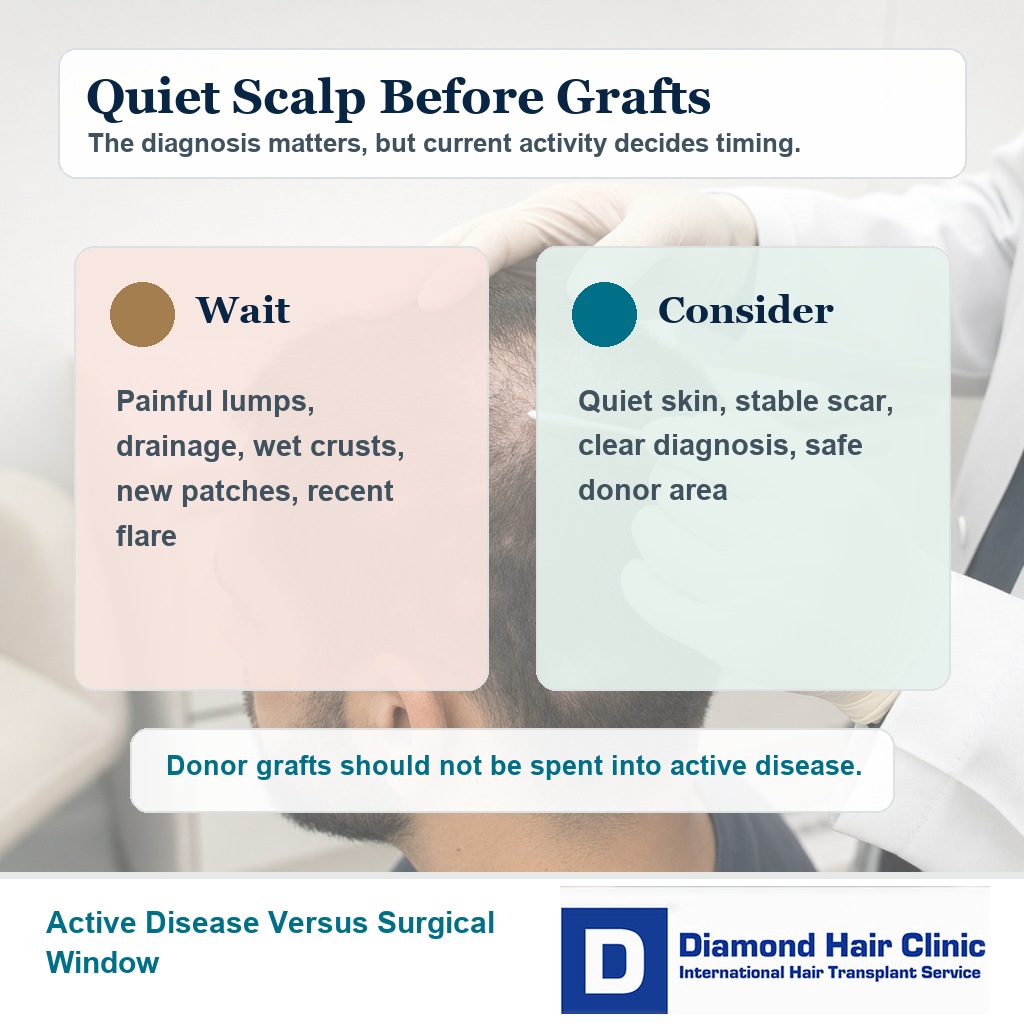 Quiet Scalp Before Grafts
The diagnosis matters, but current activity decides timing.

Wait

Painful lumps, drainage, wet crusts, new patches, recent flare

Consider

Quiet skin, stable scar, clear diagnosis, safe donor area

Donor grafts should not be spent into active disease.

Active Disease Versus Surgical Window

D
Diamond Hair Clinic
International Hair Transplant Service